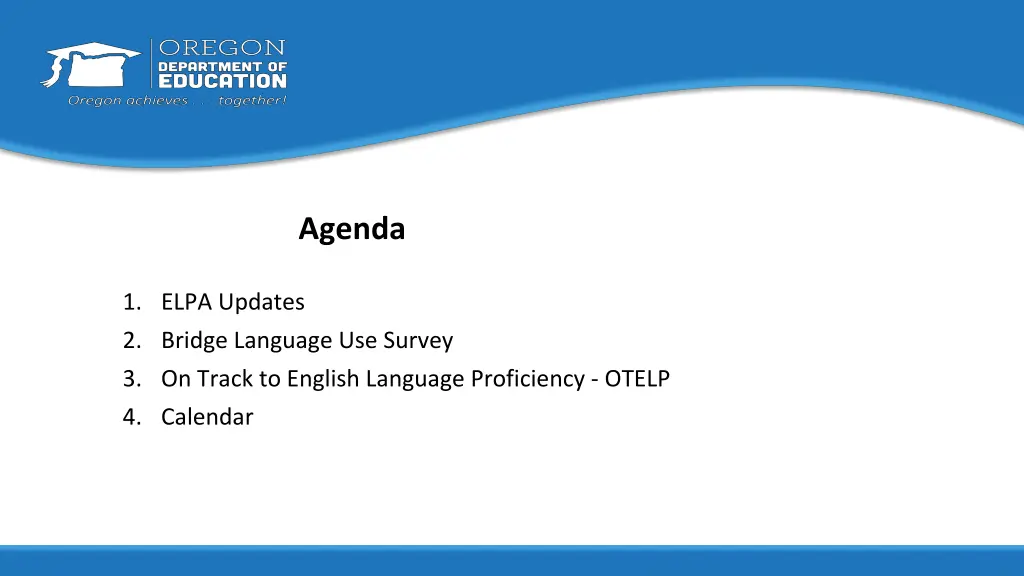 OREGON
DEPARTMENT OF
EDUCATION
Oregon achieves . . . together!

Agenda

1. ELPA Updates
2. Bridge Language Use Survey
3. On Track to English Language Proficiency - OTELP
4. Calendar